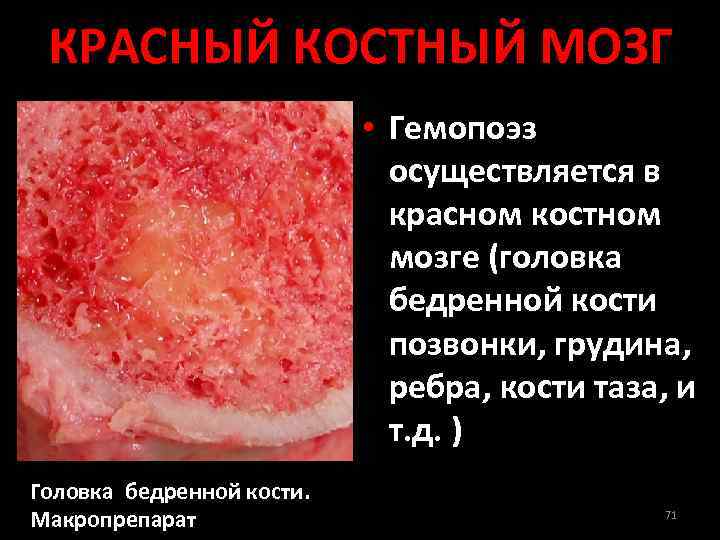 КРАСНЫЙ КОСТНЫЙ МОЗГ

• Гемопоэз осуществляется в красном костном мозге (головка бедренной кости позвонки, грудина, ребра, кости таза, и т.д. )

Головка бедренной кости. Макропрепарат

71